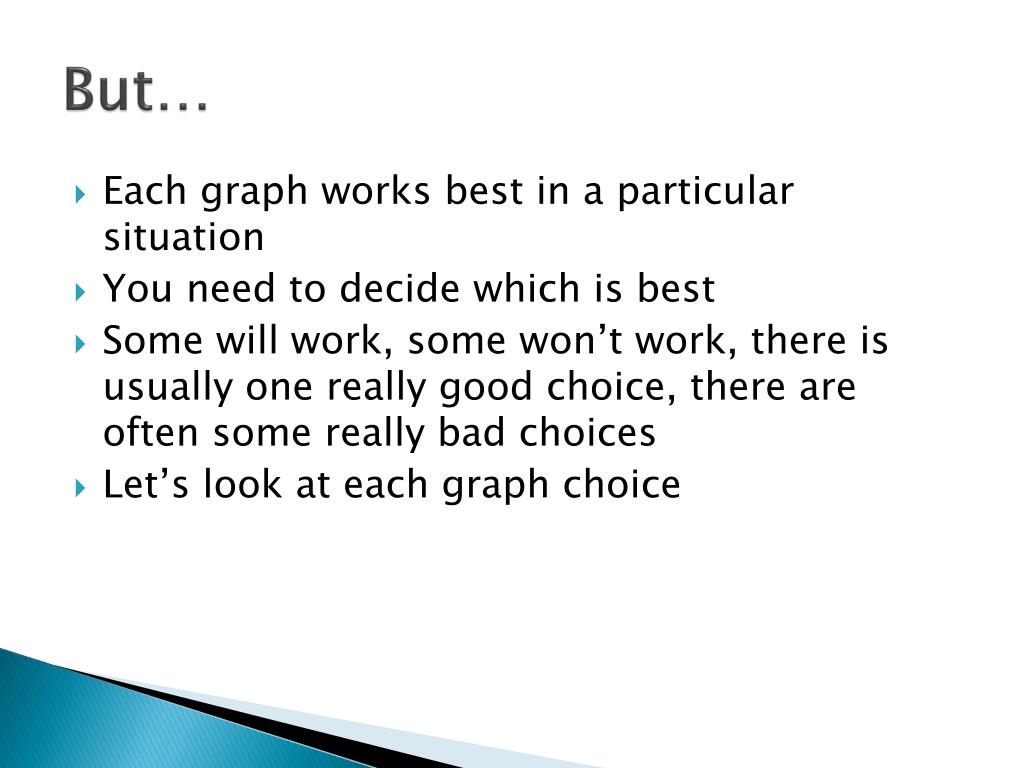 But…

Each graph works best in a particular situation

You need to decide which is best

Some will work, some won’t work, there is usually one really good choice, there are often some really bad choices

Let’s look at each graph choice